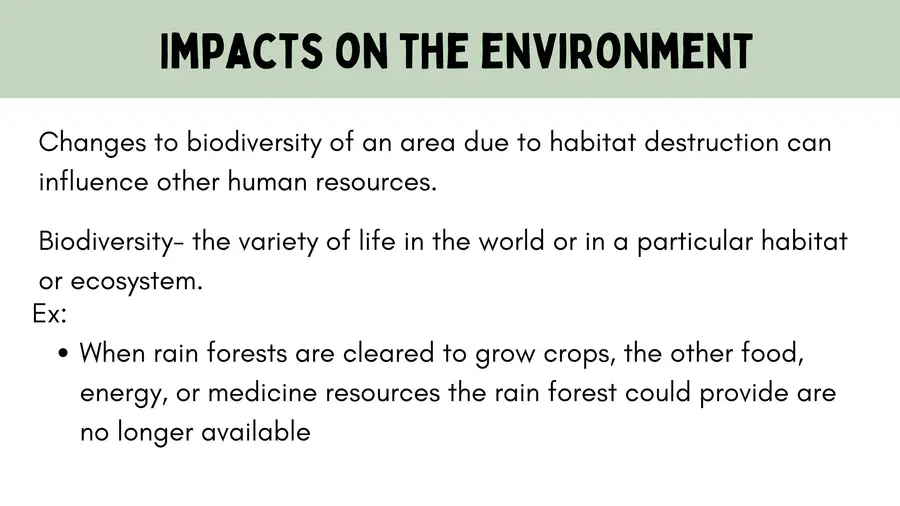 IMPACTS ON THE ENVIRONMENT

Changes to biodiversity of an area due to habitat destruction can influence other human resources.

Biodiversity- the variety of life in the world or in a particular habitat or ecosystem.

Ex:

• When rain forests are cleared to grow crops, the other food, energy, or medicine resources the rain forest could provide are no longer available